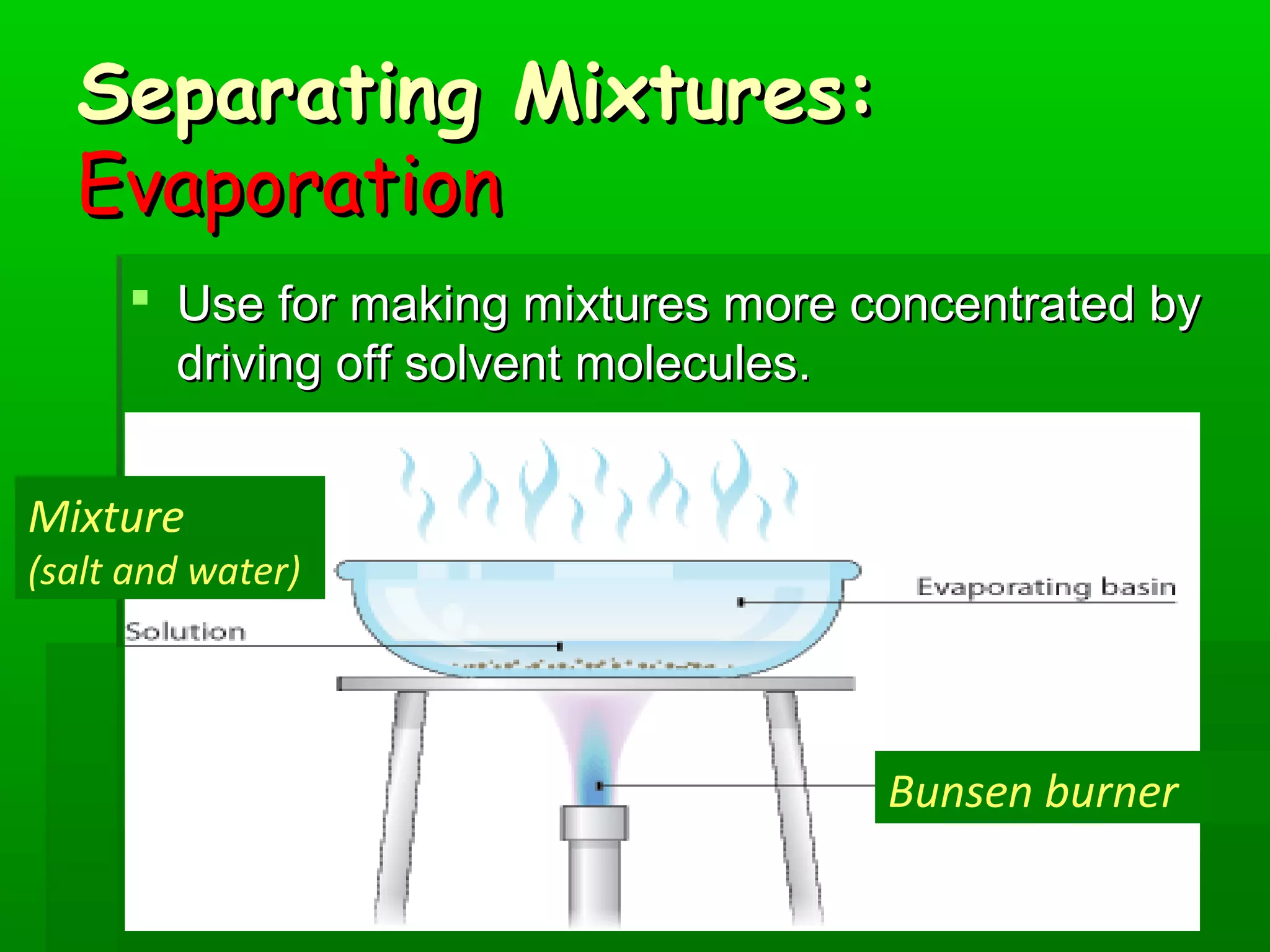 Separating Mixtures:
Evaporation

Use for making mixtures more concentrated by driving off solvent molecules.

Mixture
(salt and water)

Evaporating basin

Solution

Bunsen burner